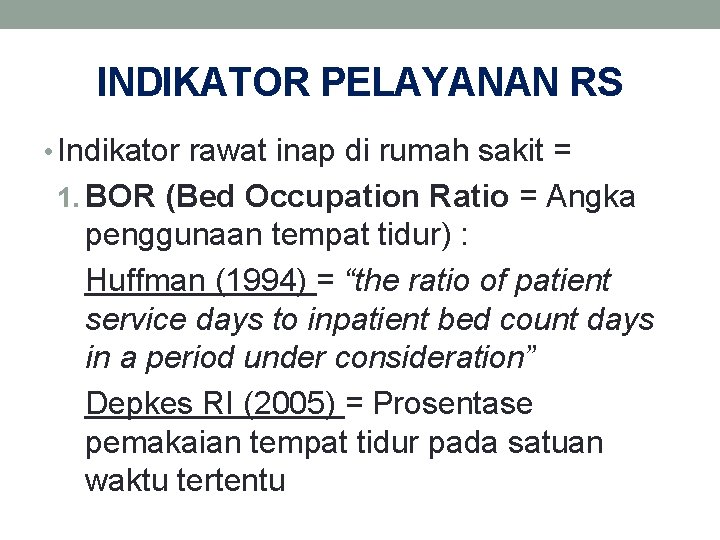 INDIKATOR PELAYANAN RS

• Indikator rawat inap di rumah sakit =

1. BOR (Bed Occupation Ratio = Angka penggunaan tempat tidur) :

Huffman (1994) = “the ratio of patient service days to inpatient bed count days in a period under consideration”

Depkes RI (2005) = Prosentase pemakaian tempat tidur pada satuan waktu tertentu